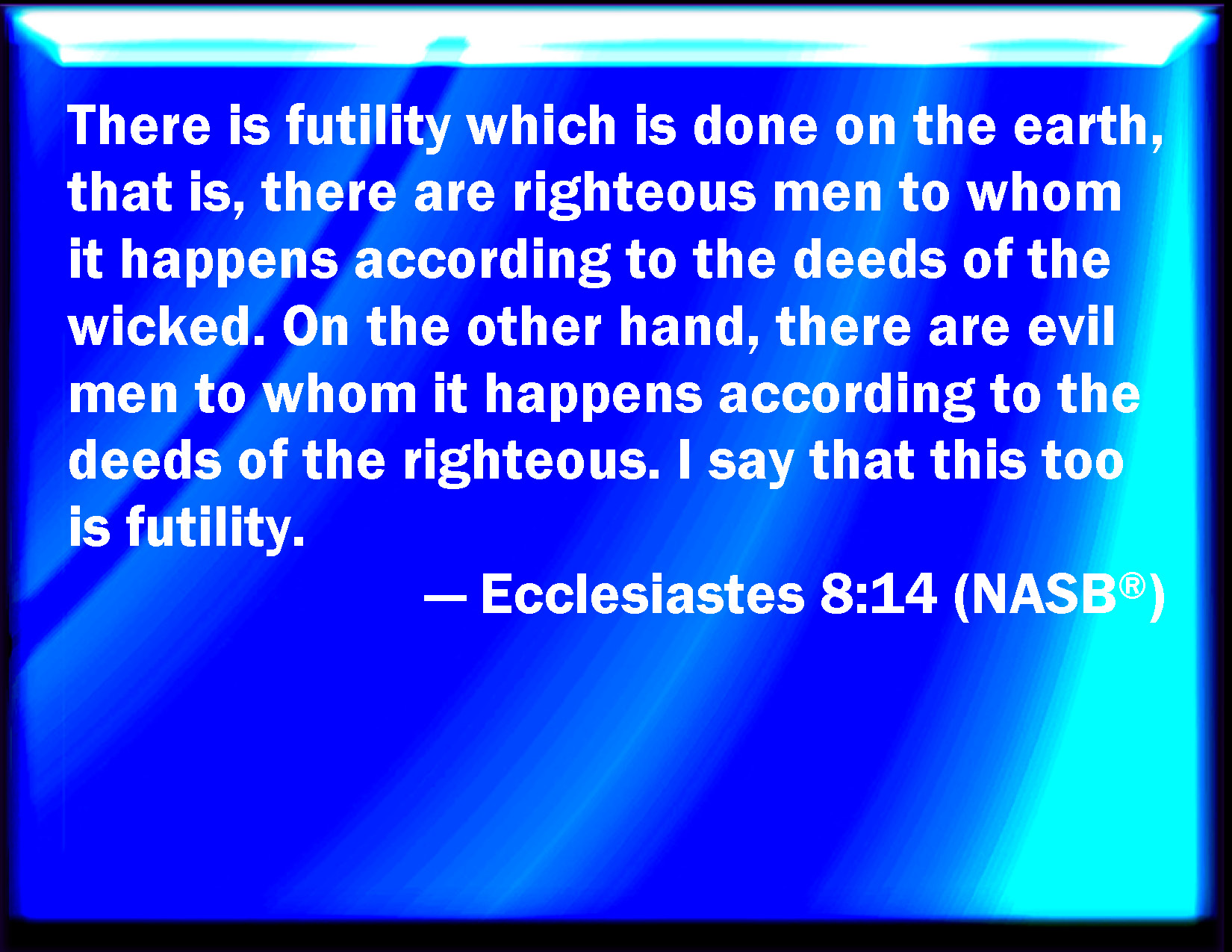 There is futility which is done on the earth, that is, there are righteous men to whom it happens according to the deeds of the wicked. On the other hand, there are evil men to whom it happens according to the deeds of the righteous. I say that this too is futility.

— Ecclesiastes 8:14 (NASB®)